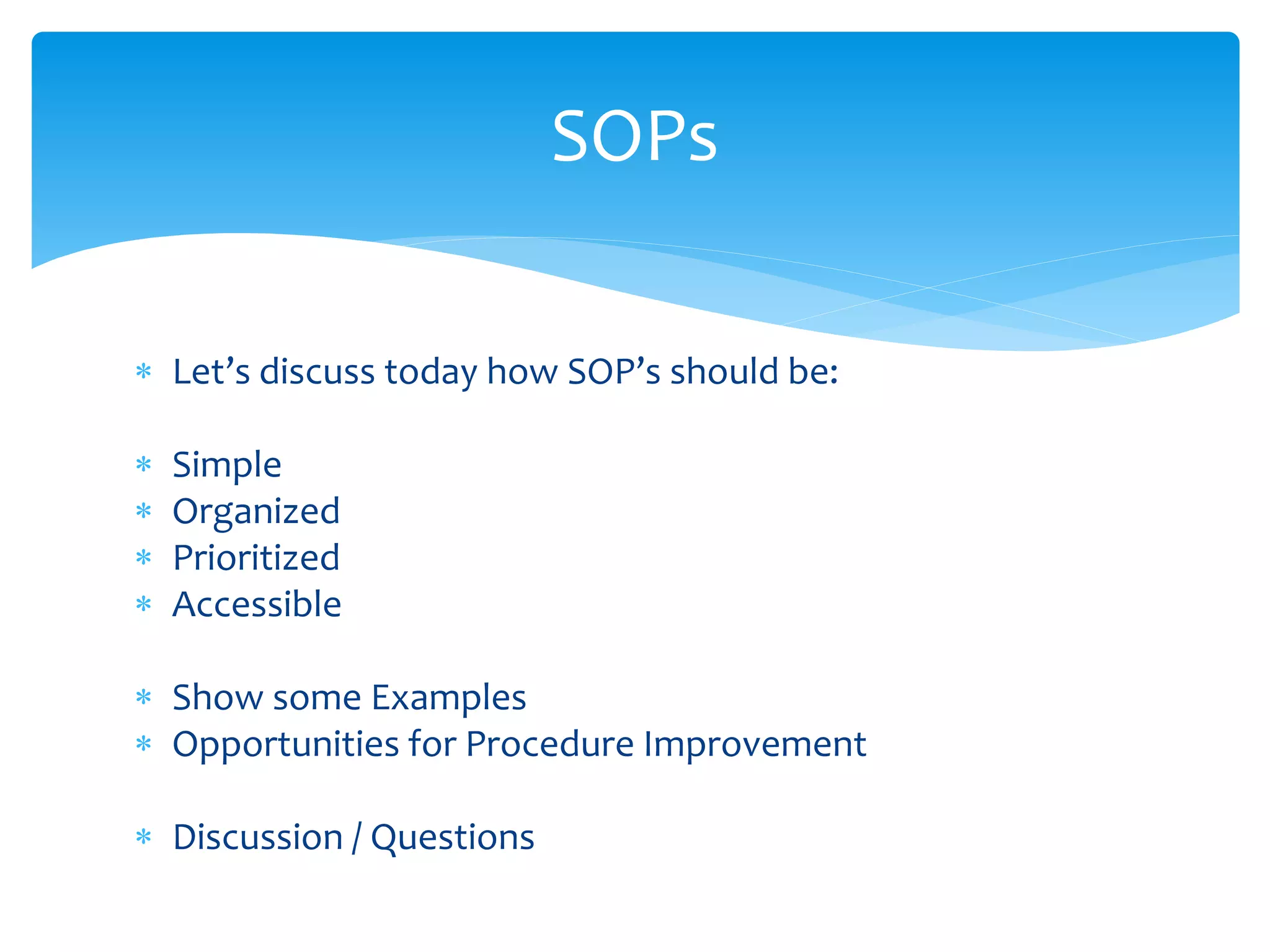 SOPs

* Let’s discuss today how SOP’s should be:

* Simple
* Organized
* Prioritized
* Accessible

* Show some Examples
* Opportunities for Procedure Improvement

* Discussion / Questions